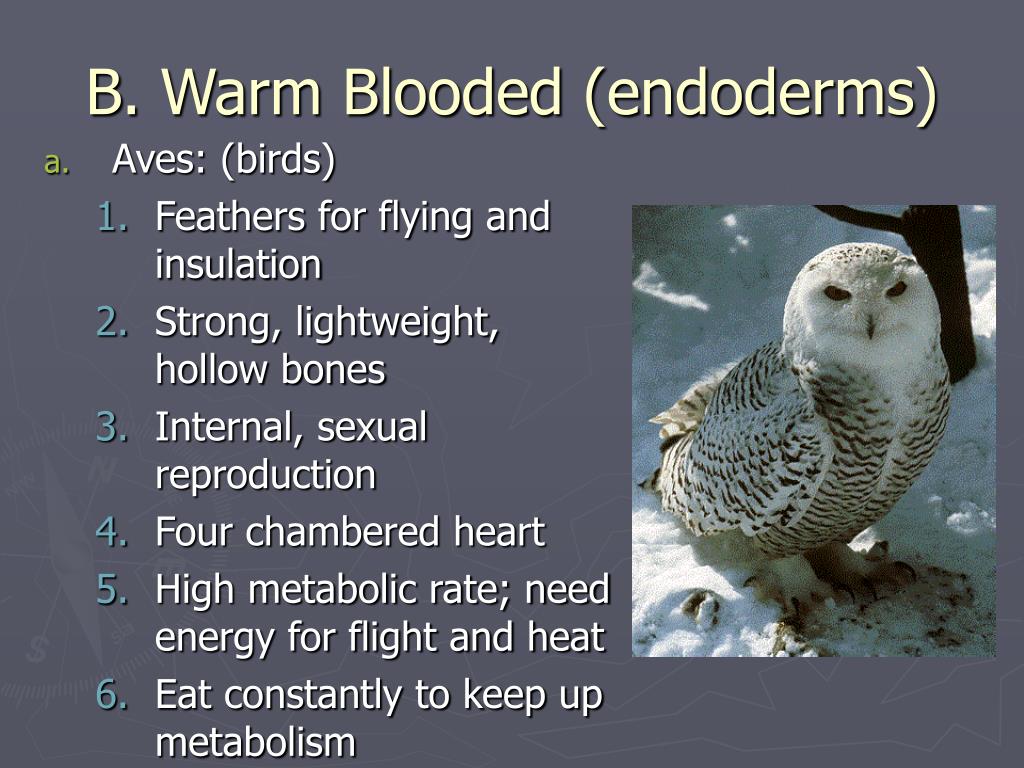 B. Warm Blooded (endoderms)

a. Aves: (birds)

1. Feathers for flying and insulation
2. Strong, lightweight, hollow bones
3. Internal, sexual reproduction
4. Four chambered heart
5. High metabolic rate; need energy for flight and heat
6. Eat constantly to keep up metabolism